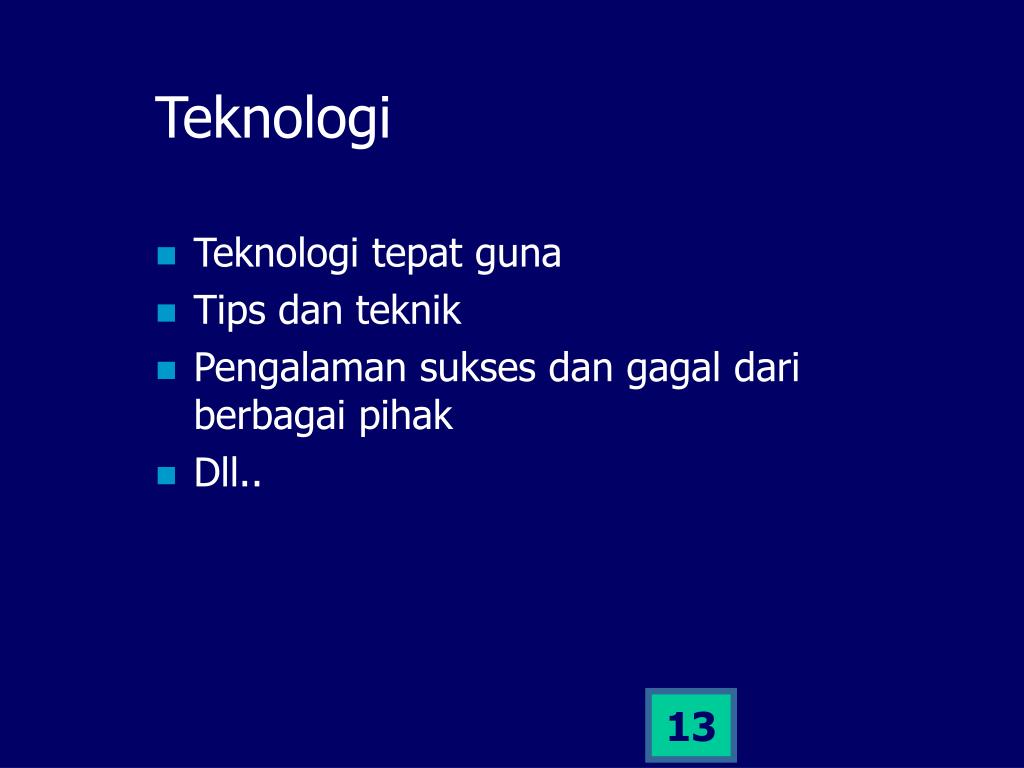 Teknologi

- Teknologi tepat guna
- Tips dan teknik
- Pengalaman sukses dan gagal dari berbagai pihak
- Dll..

13